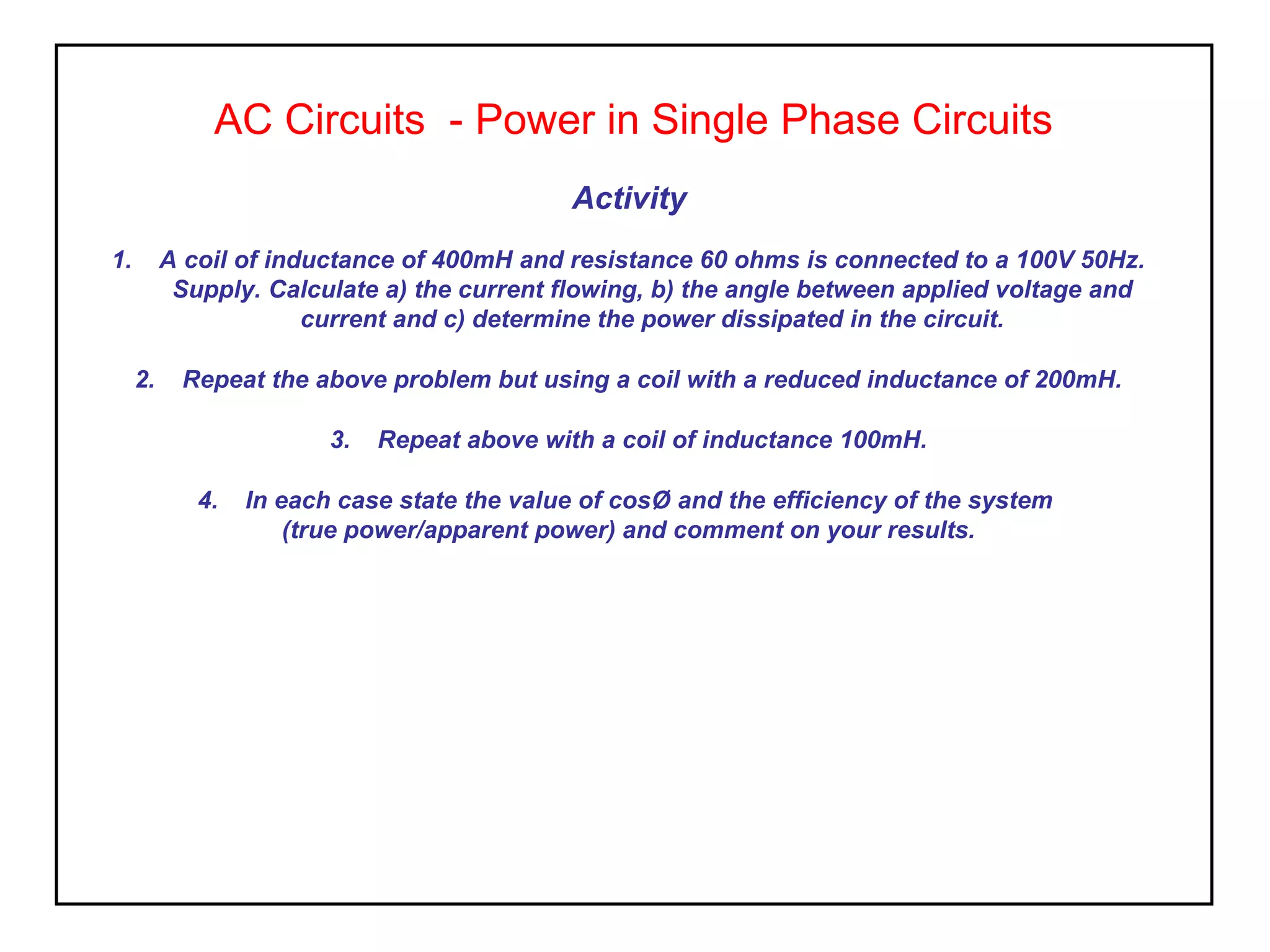 AC Circuits - Power in Single Phase Circuits

Activity

1. A coil of inductance of 400mH and resistance 60 ohms is connected to a 100V 50Hz. Supply. Calculate a) the current flowing, b) the angle between applied voltage and current and c) determine the power dissipated in the circuit.

2. Repeat the above problem but using a coil with a reduced inductance of 200mH.

3. Repeat above with a coil of inductance 100mH.

4. In each case state the value of cosØ and the efficiency of the system (true power/apparent power) and comment on your results.